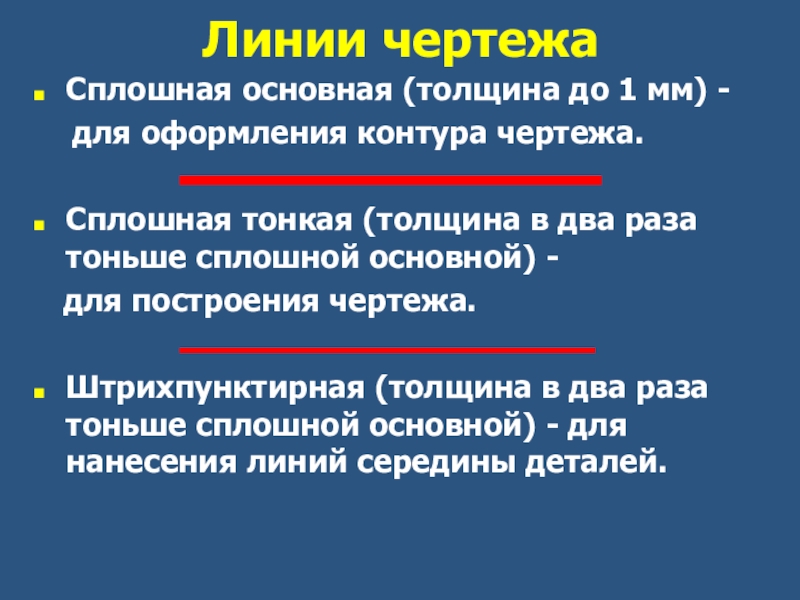 Линии чертежа

Сплошная основная (толщина до 1 мм) - для оформления контура чертежа.

Сплошная тонкая (толщина в два раза тоньше сплошной основной) - для построения чертежа.

Штрихпунктирная (толщина в два раза тоньше сплошной основной) - для нанесения линий середины деталей.